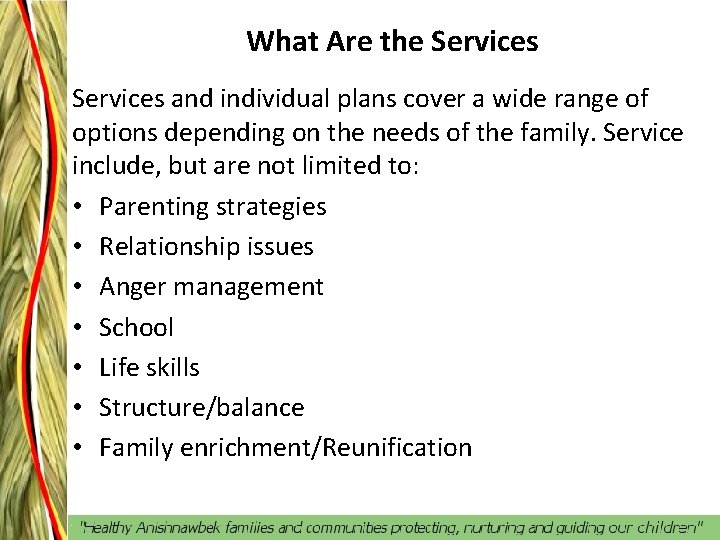 What Are the Services

Services and individual plans cover a wide range of options depending on the needs of the family. Service include, but are not limited to:

• Parenting strategies
• Relationship issues
• Anger management
• School
• Life skills
• Structure/balance
• Family enrichment/Reunification

"Healthy Anishnawbek families and communities protecting, nurturing and guiding our children"